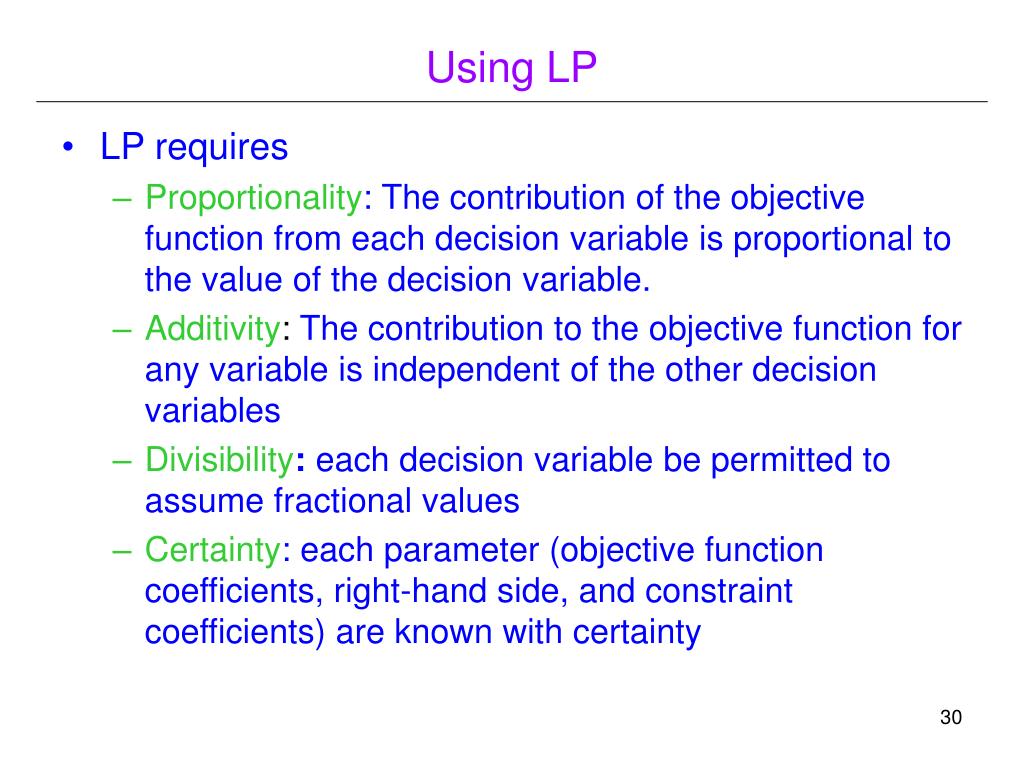 Using LP

• LP requires
– Proportionality: The contribution of the objective function from each decision variable is proportional to the value of the decision variable.
– Additivity: The contribution to the objective function for any variable is independent of the other decision variables
– Divisibility: each decision variable be permitted to assume fractional values
– Certainty: each parameter (objective function coefficients, right-hand side, and constraint coefficients) are known with certainty

30